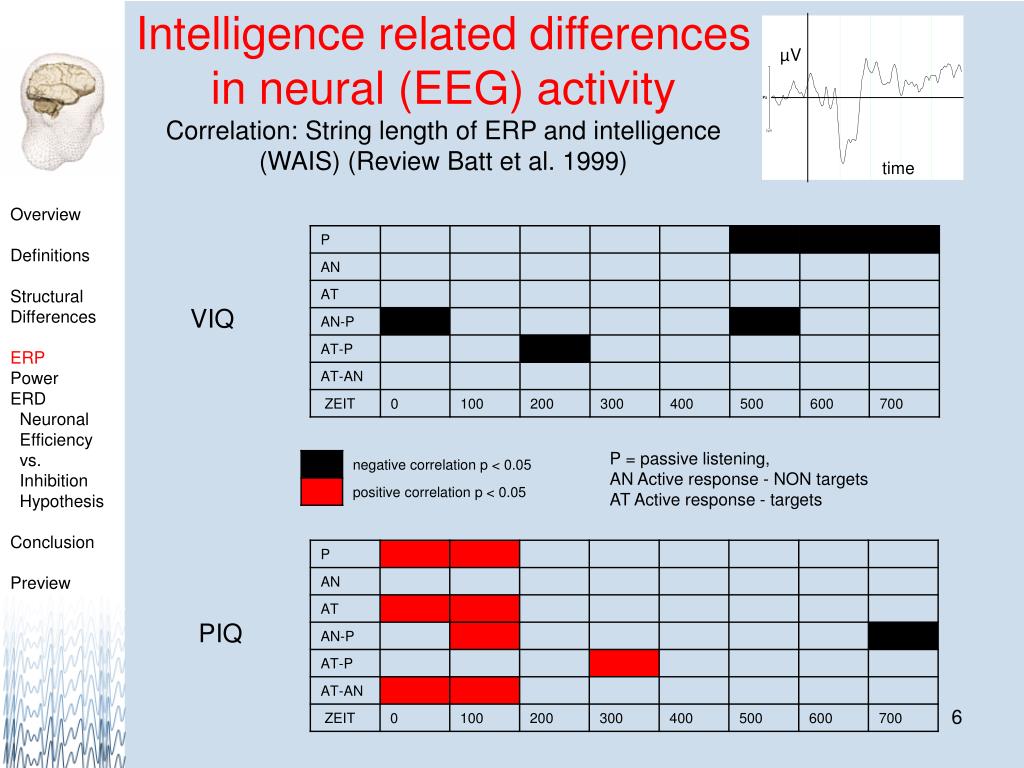 Intelligence related differences in neural (EEG) activity

Correlation: String length of ERP and intelligence (WAIS) (Review Batt et al. 1999)

µV

time

Overview

Definitions

Structural Differences

ERP
Power
ERD
Neuronal Efficiency vs. Inhibition Hypothesis

Conclusion

Preview

VIQ

| P | | | | | | | | |
|---|---|---|---|---|---|---|---|---|
| AN | | | | | | | | |
| AT | | | | | | | | |
| AN-P | | | | | | | | |
| AT-P | | | | | | | | |
| AT-AN | | | | | | | | |
| ZEIT | 0 | 100 | 200 | 300 | 400 | 500 | 600 | 700 |

negative correlation p < 0.05

positive correlation p < 0.05

P = passive listening,
AN Active response - NON targets
AT Active response - targets

PIQ

| P | | | | | | | | |
|---|---|---|---|---|---|---|---|---|
| AN | | | | | | | | |
| AT | | | | | | | | |
| AN-P | | | | | | | | |
| AT-P | | | | | | | | |
| AT-AN | | | | | | | | |
| ZEIT | 0 | 100 | 200 | 300 | 400 | 500 | 600 | 700 |

6